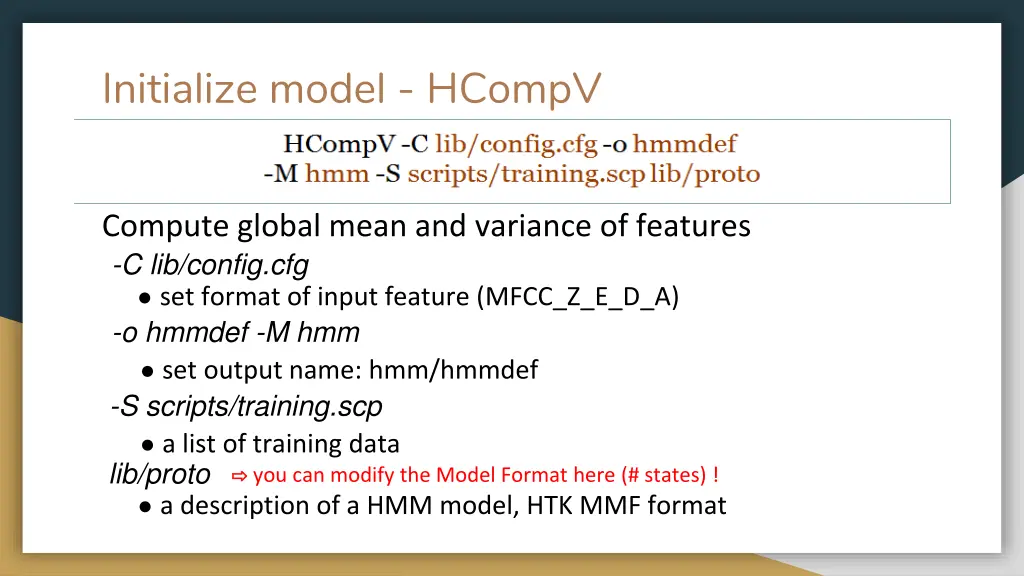 Initialize model - HCompV

HCompV -C lib/config.cfg -o hmmdef
-M hmm -S scripts/training.scp lib/proto

Compute global mean and variance of features
-C lib/config.cfg
● set format of input feature (MFCC_Z_E_D_A)
-o hmmdef -M hmm
● set output name: hmm/hmmdef
-S scripts/training.scp
● a list of training data
lib/proto ⇨ you can modify the Model Format here (# states) !
● a description of a HMM model, HTK MMF format